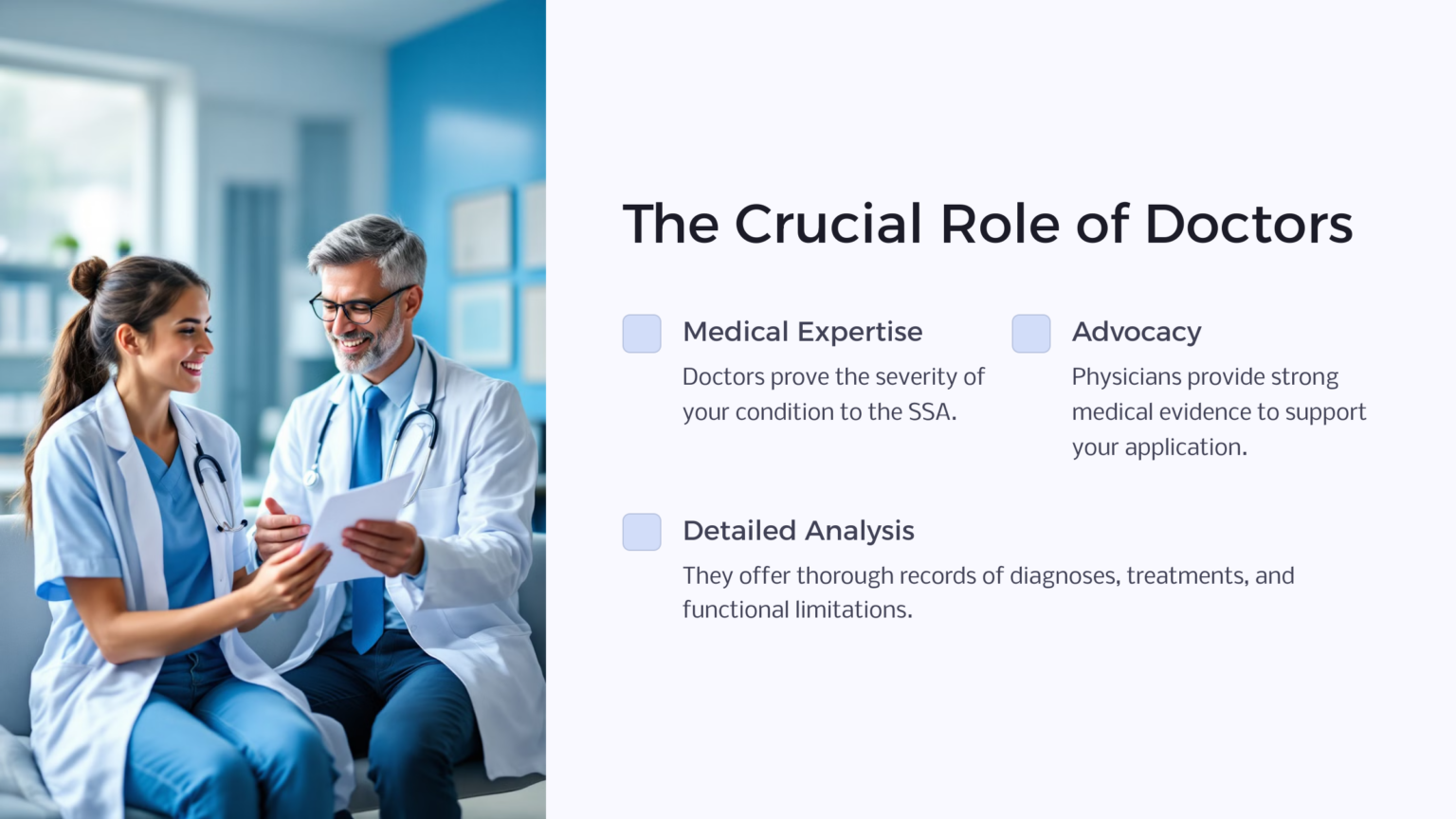 The Crucial Role of Doctors

Medical Expertise

Doctors prove the severity of your condition to the SSA.

Advocacy

Physicians provide strong medical evidence to support your application.

Detailed Analysis

They offer thorough records of diagnoses, treatments, and functional limitations.